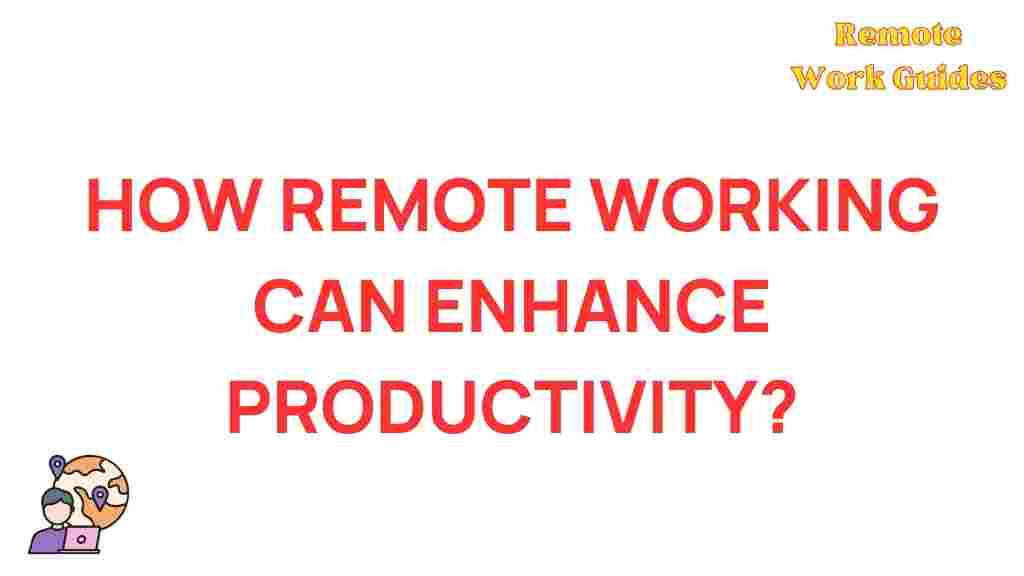 Remote
Work Guides

HOW REMOTE WORKING CAN ENHANCE PRODUCTIVITY?